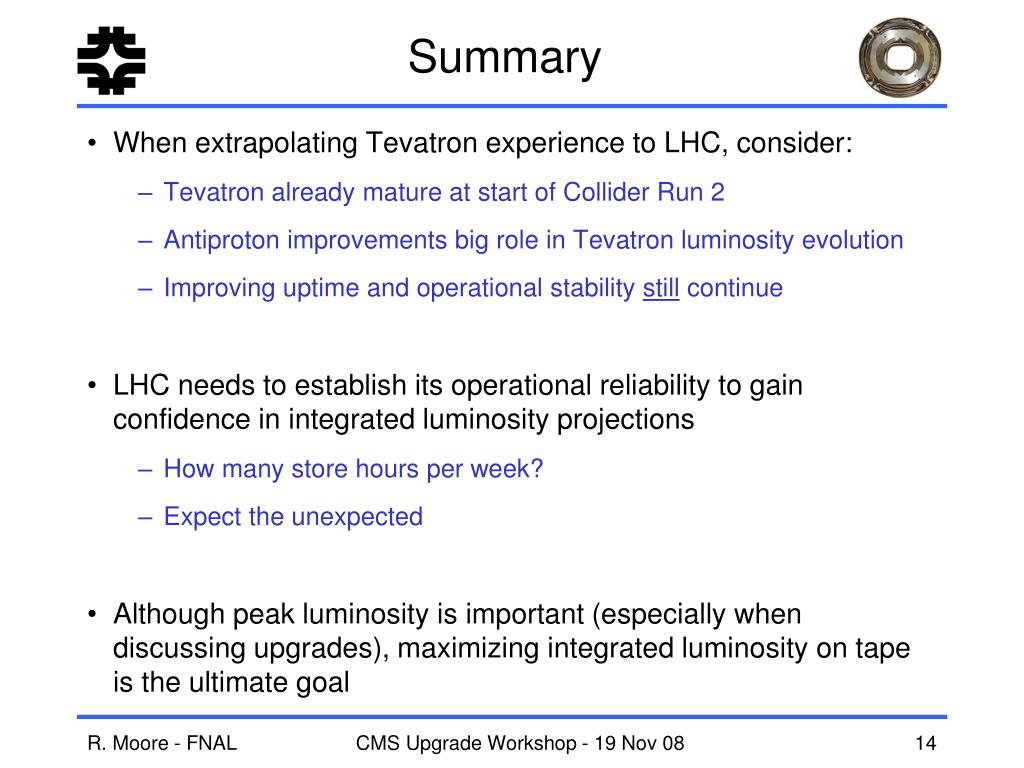 Summary

• When extrapolating Tevatron experience to LHC, consider:

– Tevatron already mature at start of Collider Run 2

– Antiproton improvements big role in Tevatron luminosity evolution

– Improving uptime and operational stability still continue

• LHC needs to establish its operational reliability to gain confidence in integrated luminosity projections

– How many store hours per week?

– Expect the unexpected

• Although peak luminosity is important (especially when discussing upgrades), maximizing integrated luminosity on tape is the ultimate goal

R. Moore - FNAL

CMS Upgrade Workshop - 19 Nov 08

14